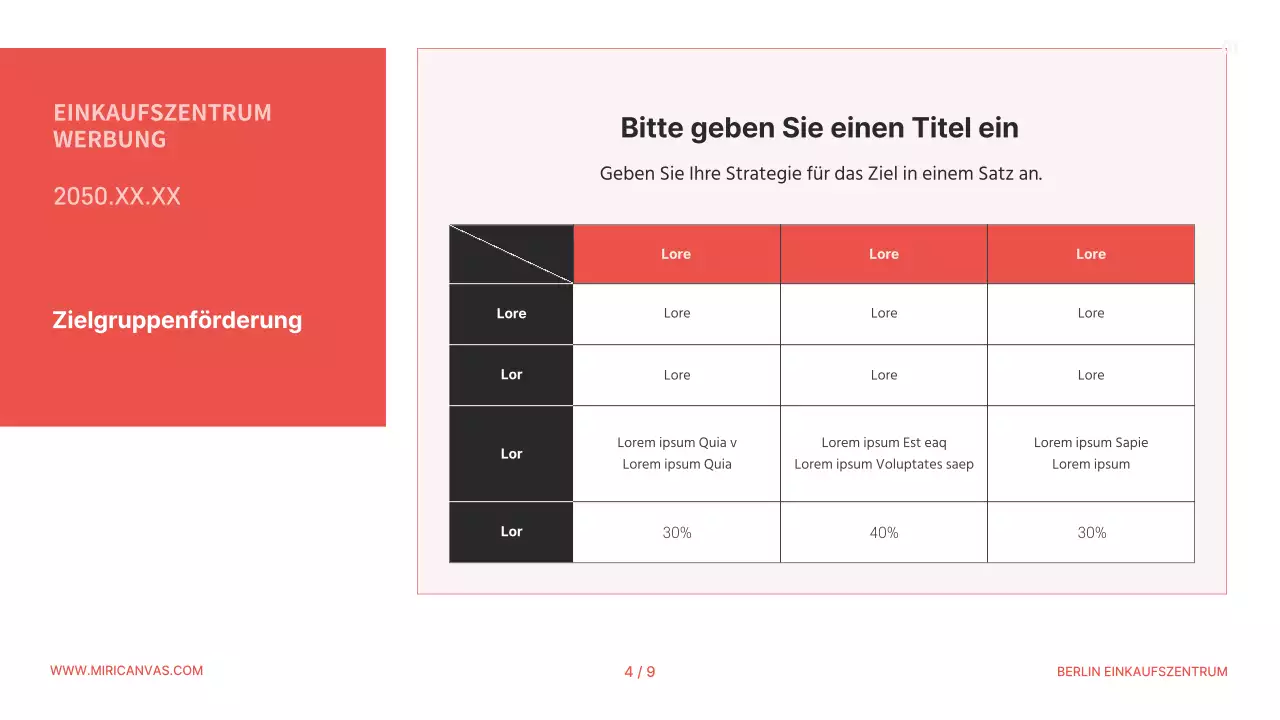 EINKAUFSZENTRUM WERBUNG

2050.XX.XX

Zielgruppenförderung

Bitte geben Sie einen Titel ein

Geben Sie Ihre Strategie für das Ziel in einem Satz an.

| | Lore | Lore | Lore |
|---|---|---|---|
| Lore | Lore | Lore | Lore |
| Lor | Lore | Lore | Lore |
| Lor | Lorem ipsum Quia v Lorem ipsum Quia | Lorem ipsum Est eaq Lorem ipsum Voluptates saep | Lorem ipsum Sapie Lorem ipsum |
| Lor | 30% | 40% | 30% |

WWW.MIRICANVAS.COM

4 / 9

BERLIN EINKAUFSZENTRUM